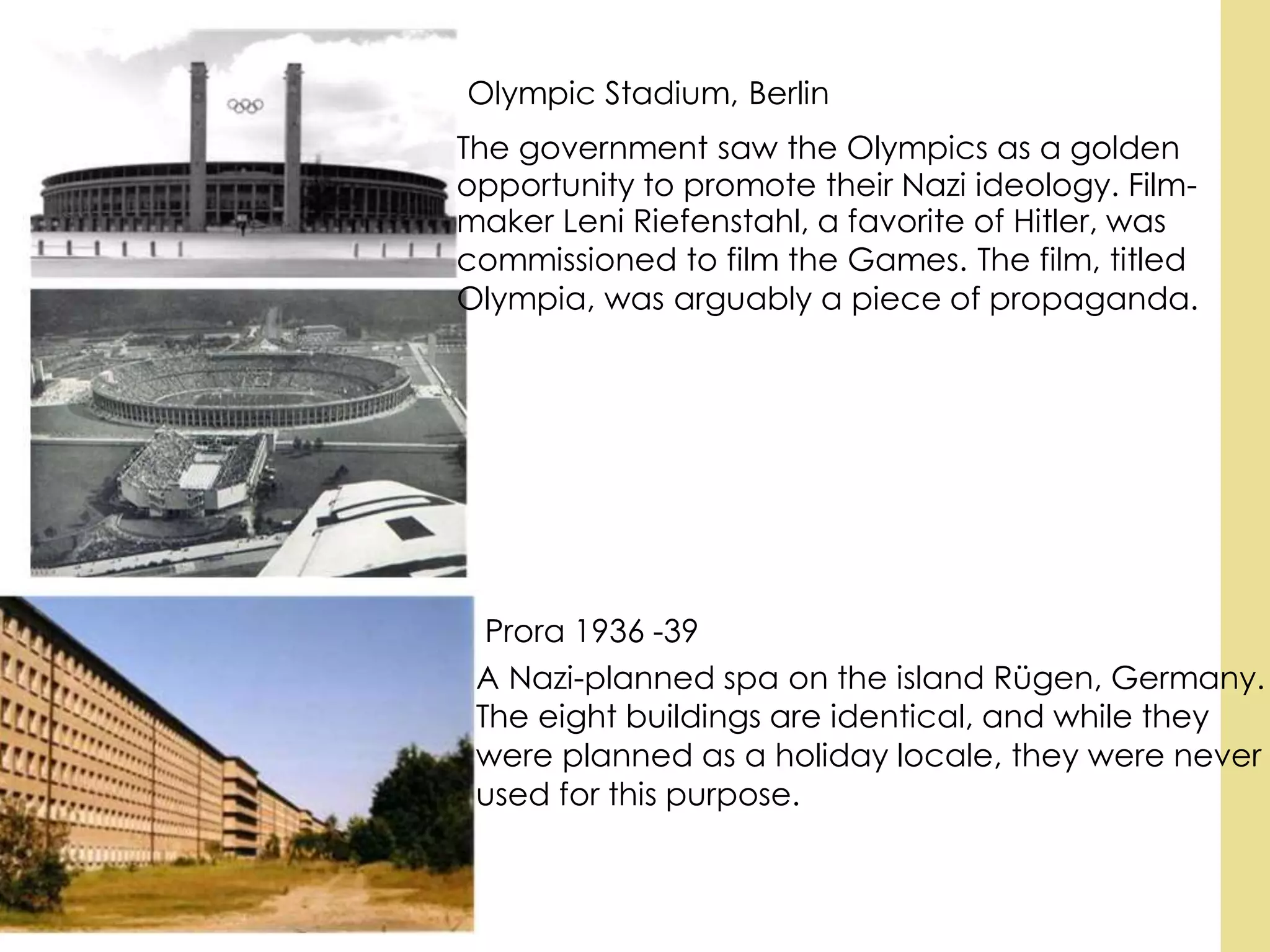 Olympic Stadium, Berlin

The government saw the Olympics as a golden opportunity to promote their Nazi ideology. Film-maker Leni Riefenstahl, a favorite of Hitler, was commissioned to film the Games. The film, titled Olympia, was arguably a piece of propaganda.

Prora 1936 -39

A Nazi-planned spa on the island Rügen, Germany. The eight buildings are identical, and while they were planned as a holiday locale, they were never used for this purpose.